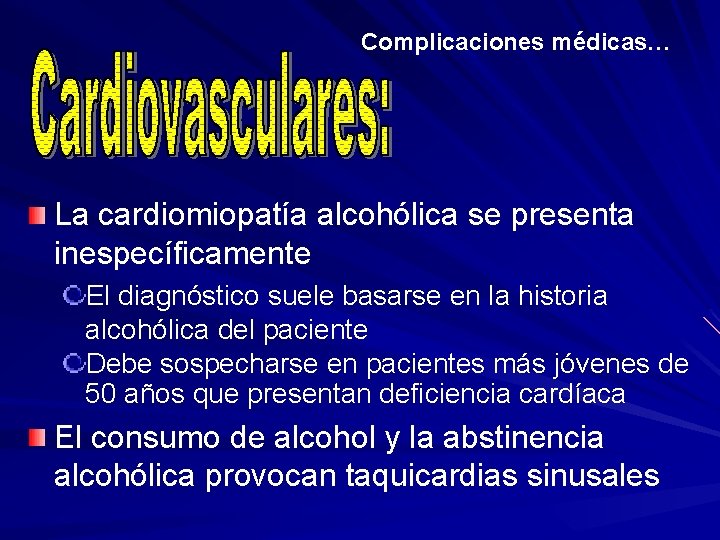 Complicaciones médicas…

Cardiovasculares:

La cardiomiopatía alcohólica se presenta inespecíficamente

El diagnóstico suele basarse en la historia alcohólica del paciente

Debe sospecharse en pacientes más jóvenes de 50 años que presentan deficiencia cardíaca

El consumo de alcohol y la abstinencia alcohólica provocan taquicardias sinusales